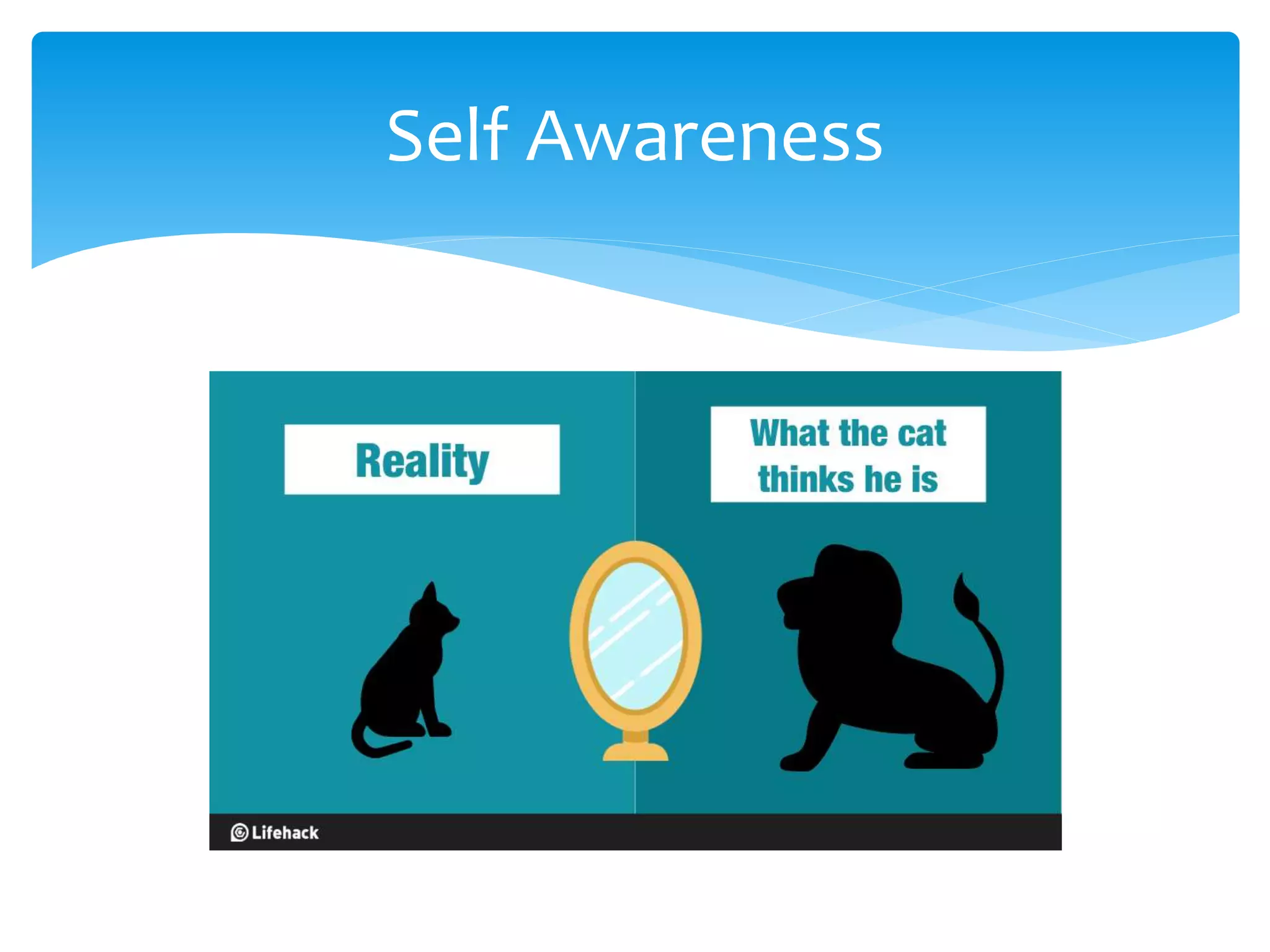 Self Awareness

Reality

What the cat thinks he is

Lifehack